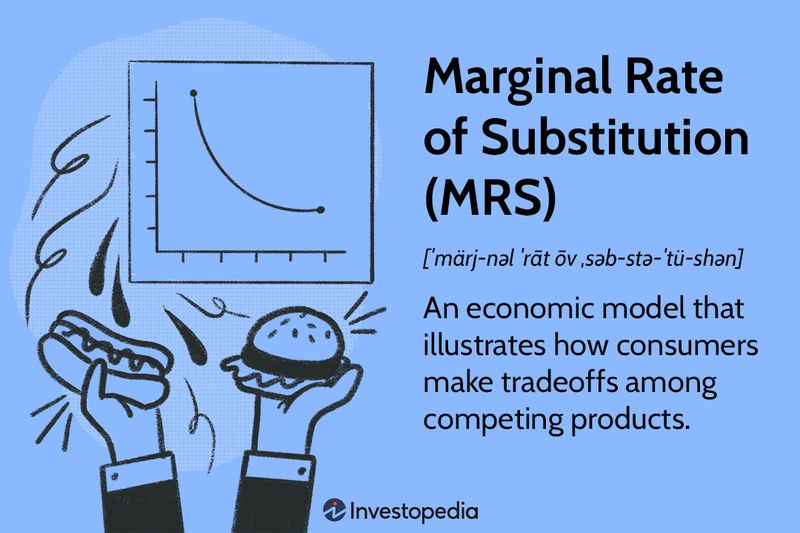 Marginal Rate of Substitution (MRS)

[ˈmärj-nəl ˈrāt ōv ˌsəb-stə-ˈtü-shən]

An economic model that illustrates how consumers make tradeoffs among competing products.

Investopedia